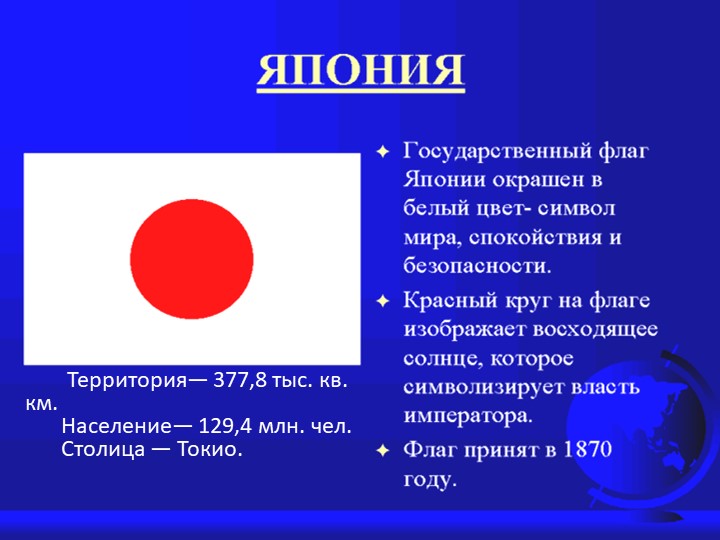 ЯПОНИЯ

Территория— 377,8 тыс. кв. км.
Население— 129,4 млн. чел.
Столица — Токио.

✦ Государственный флаг Японии окрашен в белый цвет- символ мира, спокойствия и безопасности.

✦ Красный круг на флаге изображает восходящее солнце, которое символизирует власть императора.

✦ Флаг принят в 1870 году.